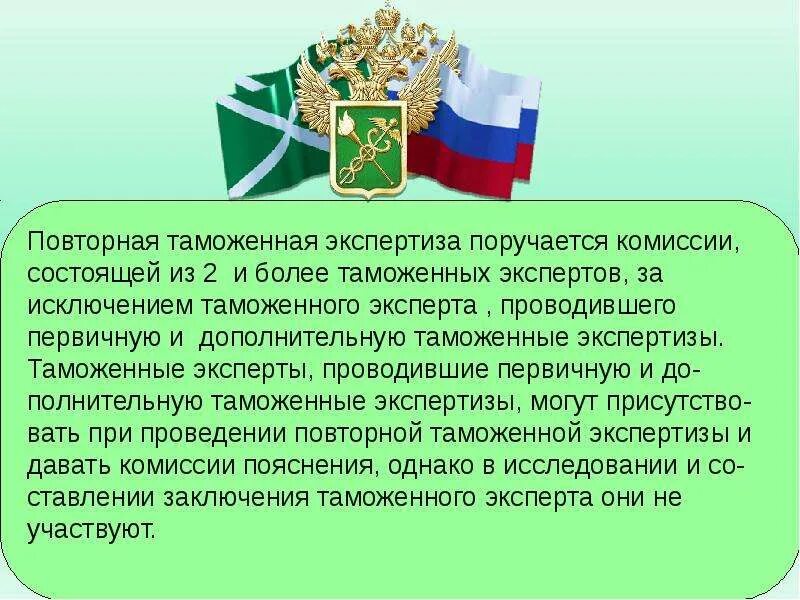 Повторная таможенная экспертиза поручается комиссии, состоящей из 2 и более таможенных экспертов, за исключением таможенного эксперта , проводившего первичную и дополнительную таможенные экспертизы. Таможенные эксперты, проводившие первичную и дополнительную таможенные экспертизы, могут присутствовать при проведении повторной таможенной экспертизы и давать комиссии пояснения, однако в исследовании и составлении заключения таможенного эксперта они не участвуют.